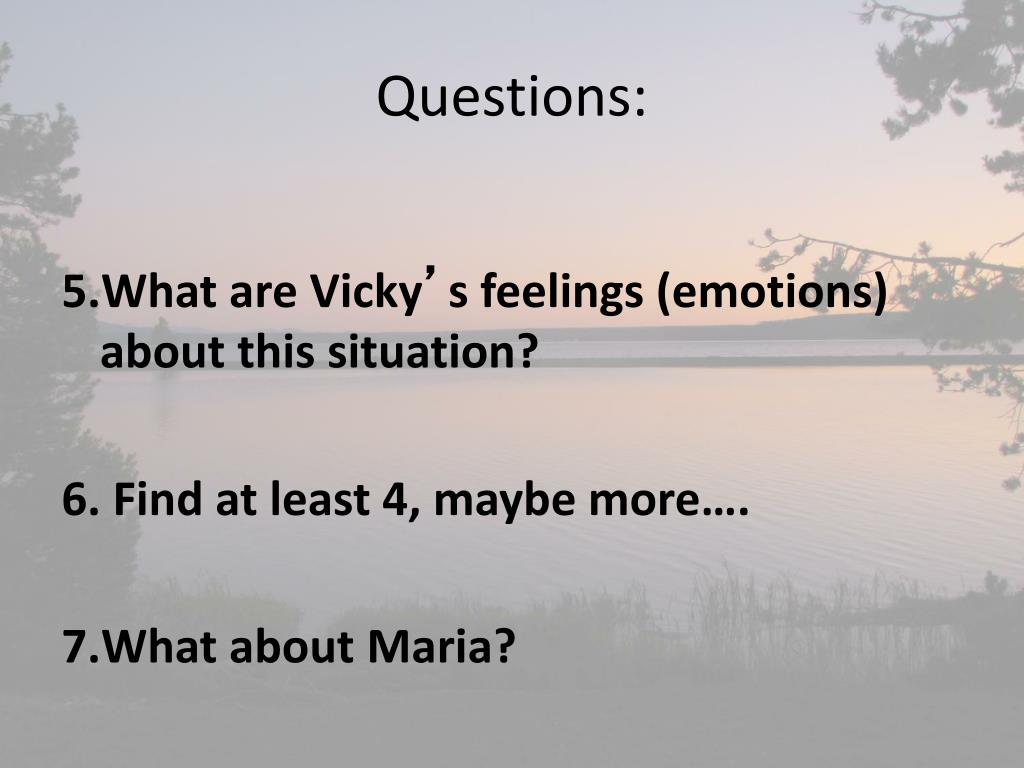 Questions:

5.What are Vicky’ s feelings (emotions) about this situation?

6. Find at least 4, maybe more….

7.What about Maria?